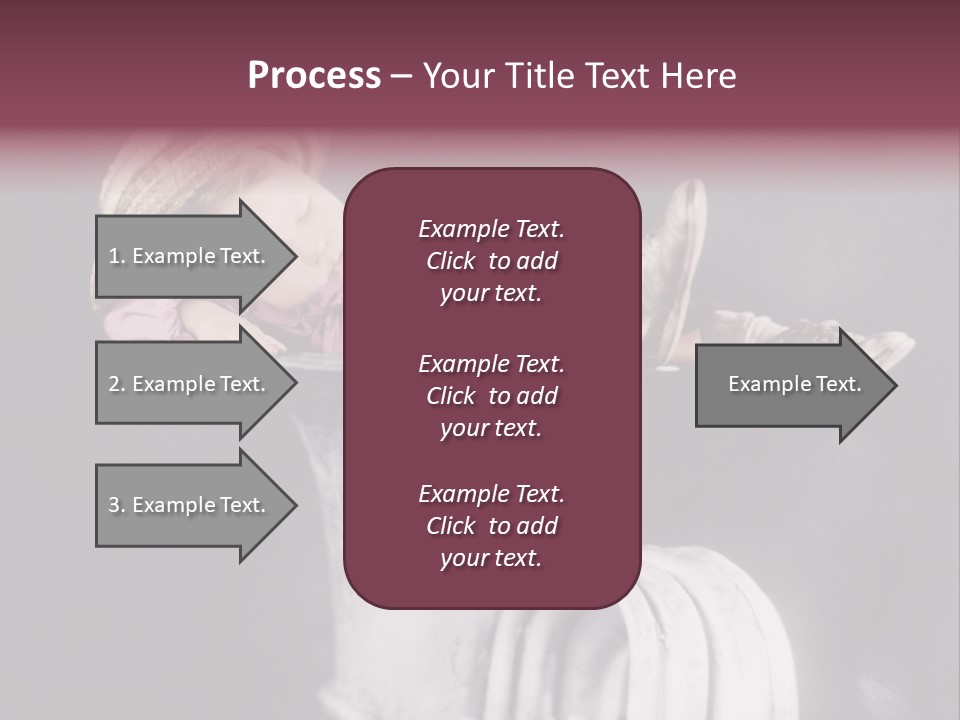 Process – Your Title Text Here

1. Example Text.

2. Example Text.

3. Example Text.

Example Text. Click to add your text.

Example Text. Click to add your text.

Example Text. Click to add your text.

Example Text.